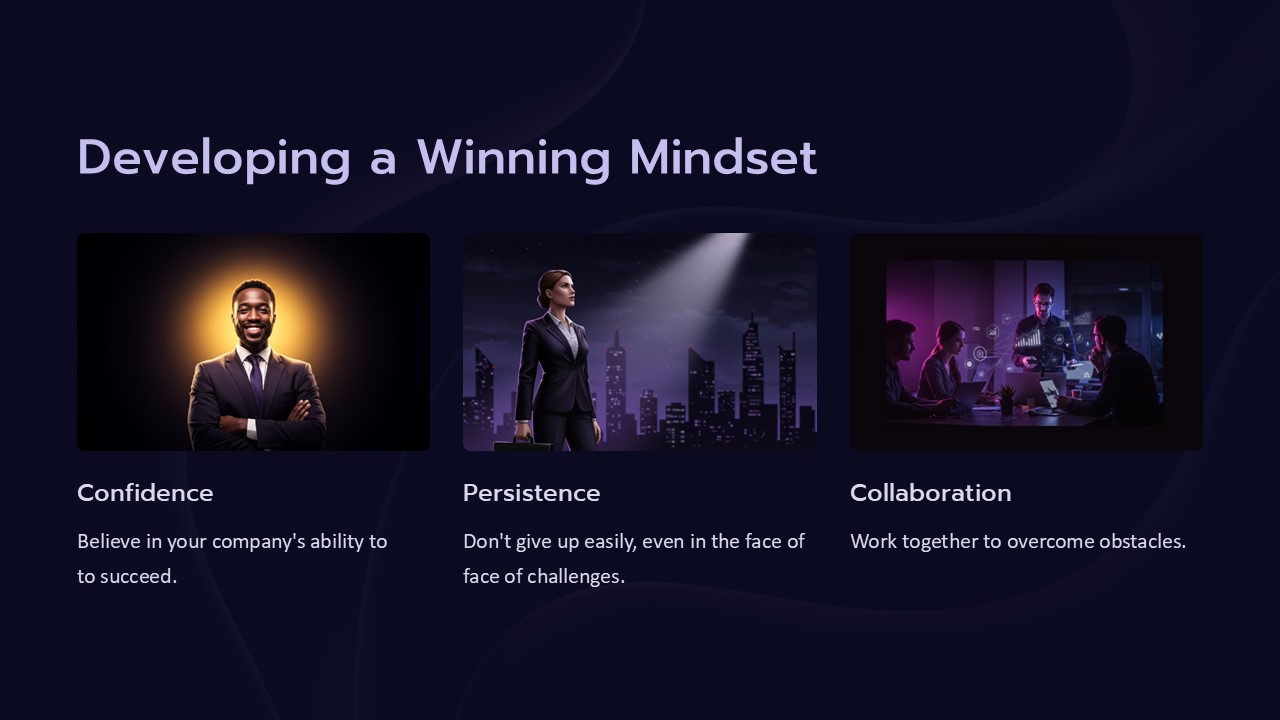 Developing a Winning Mindset

Confidence

Believe in your company's ability to to succeed.

Persistence

Don't give up easily, even in the face of face of challenges.

Collaboration

Work together to overcome obstacles.